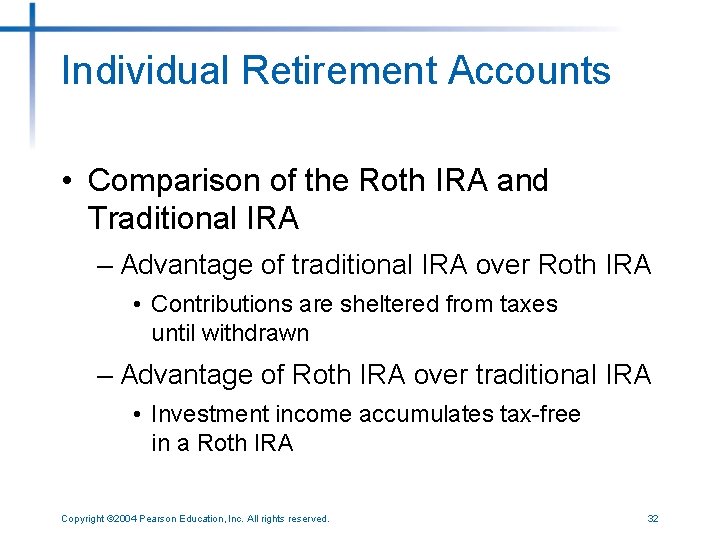 Individual Retirement Accounts

• Comparison of the Roth IRA and Traditional IRA

– Advantage of traditional IRA over Roth IRA

• Contributions are sheltered from taxes until withdrawn

– Advantage of Roth IRA over traditional IRA

• Investment income accumulates tax-free in a Roth IRA

Copyright ©2004 Pearson Education, Inc. All rights reserved.

32